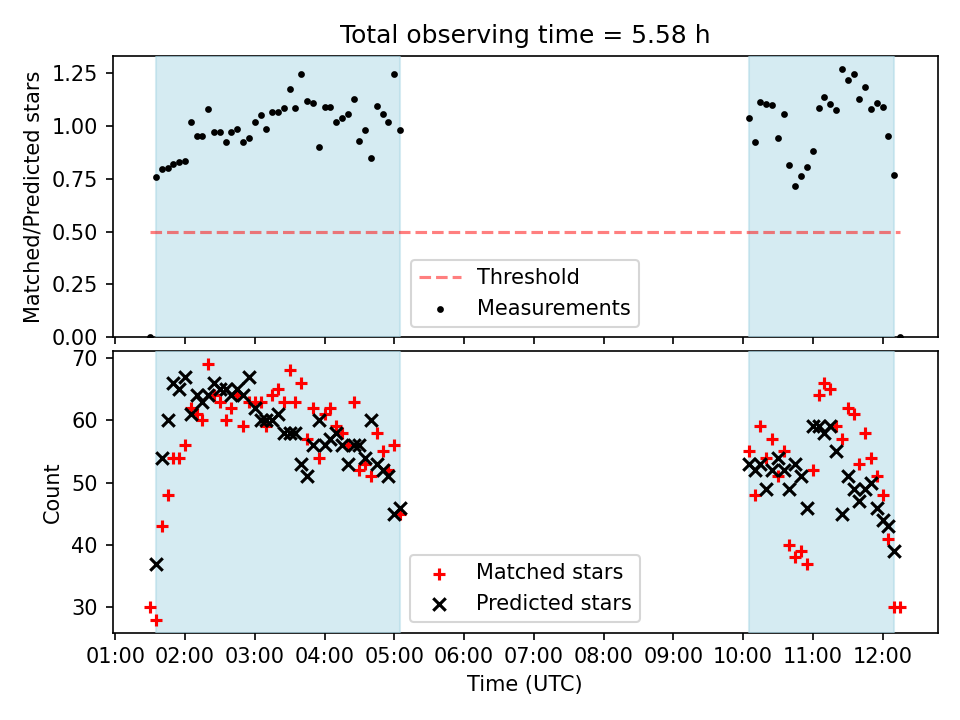 Total observing time = 5.58 h

Matched/Predicted stars

1.25
1.00
0.75
0.50
0.25
0.00

Threshold
Measurements

Count

70
60
50
40
30

Matched stars
Predicted stars

01:00 02:00 03:00 04:00 05:00 06:00 07:00 08:00 09:00 10:00 11:00 12:00

Time (UTC)